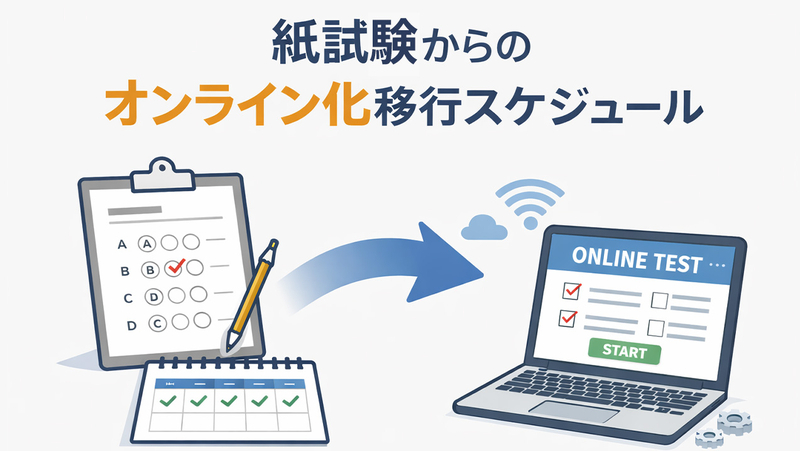 紙試験からの
オンライン化移行スケジュール

A A
B B
C D
D C

ONLINE TEST ...

START